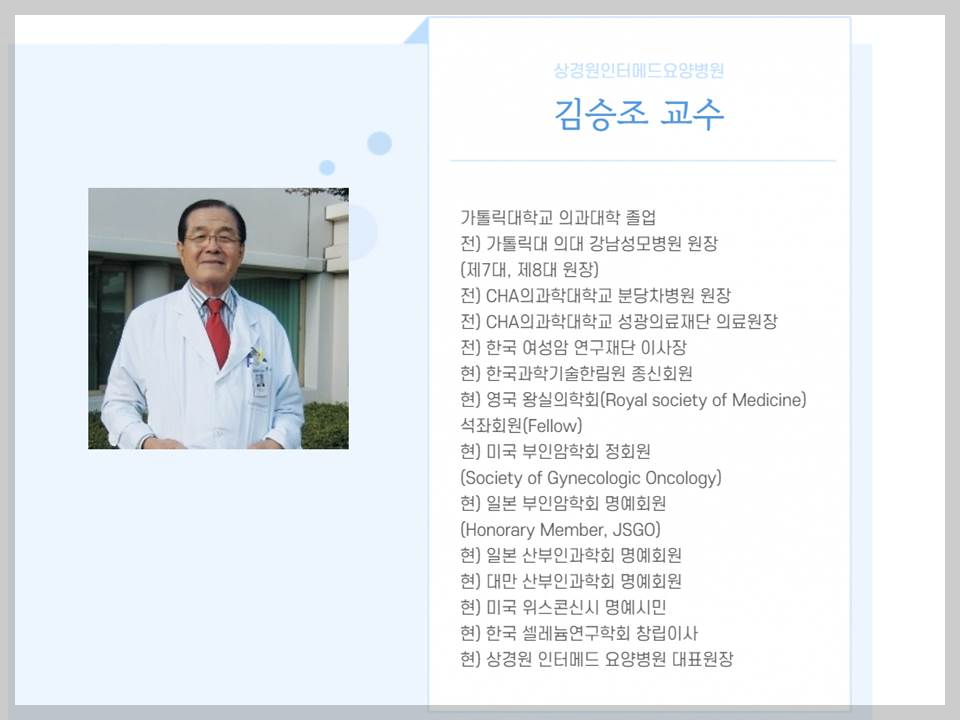 상경원인터메드요양병원

김승조 교수

가톨릭대학교 의과대학 졸업
전) 가톨릭대 의대 강남성모병원 원장
(제7대, 제8대 원장)
전) CHA의과학대학교 분당차병원 원장
전) CHA의과학대학교 성광의료재단 의료원장
전) 한국 여성암 연구재단 이사장
현) 한국과학기술한림원 종신회원
현) 영국 왕실의학회(Royal society of Medicine) 석좌회원(Fellow)
현) 미국 부인암학회 정회원
(Society of Gynecologic Oncology)
현) 일본 부인암학회 명예회원
(Honorary Member, JSGO)
현) 일본 산부인과학회 명예회원
현) 대만 산부인과학회 명예회원
현) 미국 위스콘신시 명예시민
현) 한국 셀레늄연구학회 창립이사
현) 상경원 인터메드 요양병원 대표원장